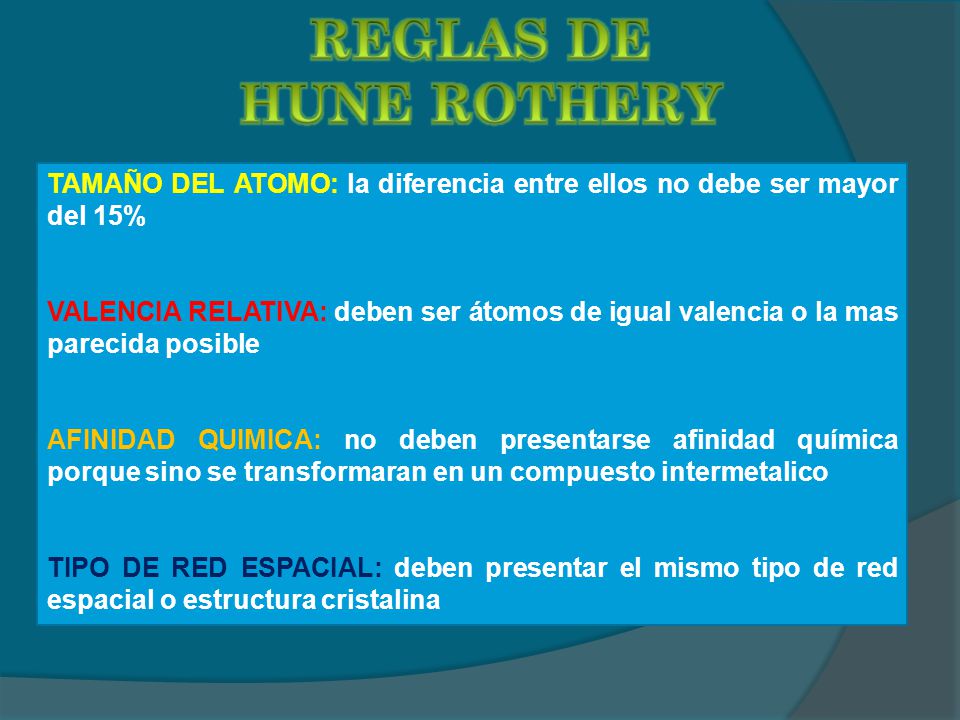 REGLAS DE
HUNE ROTHERY

TAMAÑO DEL ATOMO: la diferencia entre ellos no debe ser mayor del 15%

VALENCIA RELATIVA: deben ser átomos de igual valencia o la mas parecida posible

AFINIDAD QUIMICA: no deben presentarse afinidad química porque sino se transformaran en un compuesto intermetalico

TIPO DE RED ESPACIAL: deben presentar el mismo tipo de red espacial o estructura cristalina